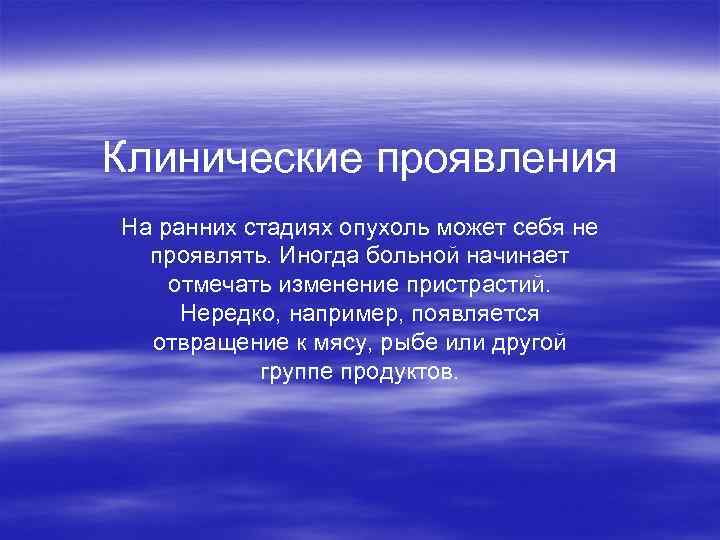 Клинические проявления

На ранних стадиях опухоль может себя не проявлять. Иногда больной начинает отмечать изменение пристрастий. Нередко, например, появляется отвращение к мясу, рыбе или другой группе продуктов.